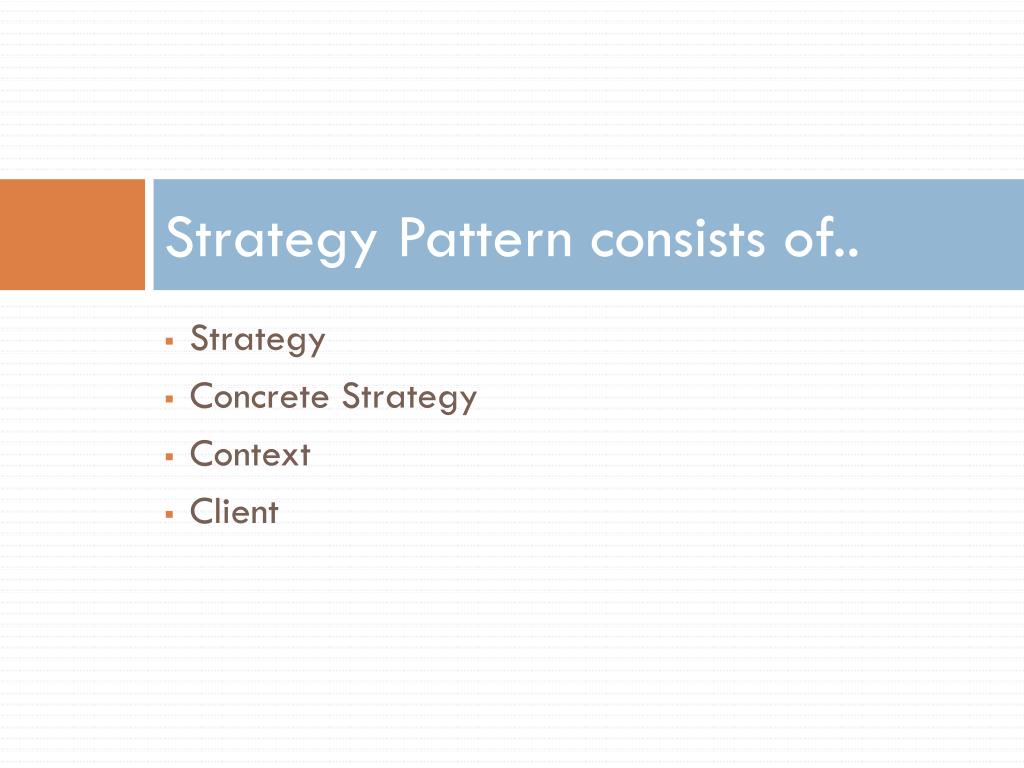 Strategy Pattern consists of..

- Strategy
- Concrete Strategy
- Context
- Client